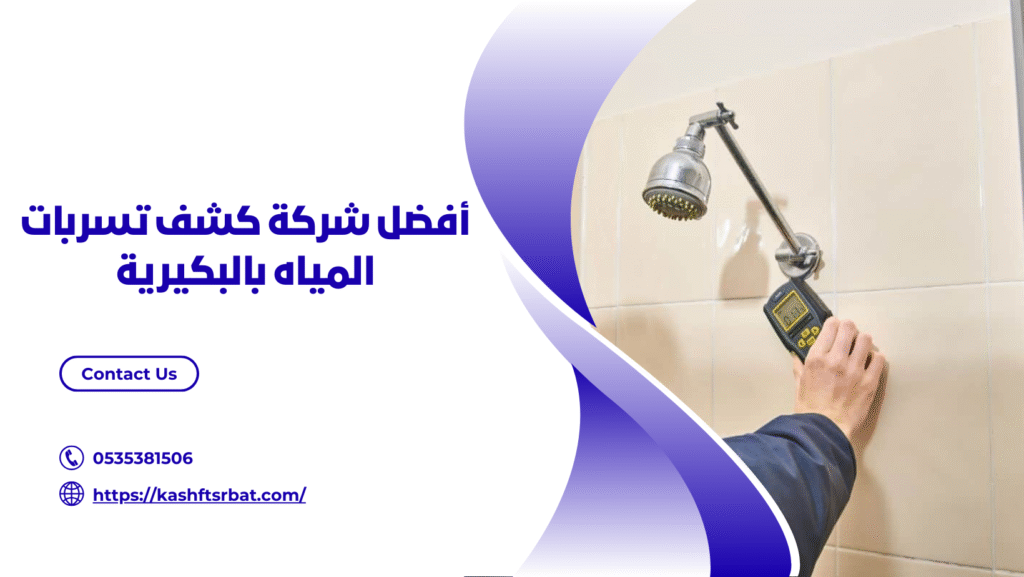 أفضل شركة كشف تسربات المياه بالبكيرية

Contact Us

0535381506

https://kashftsrbat.com/